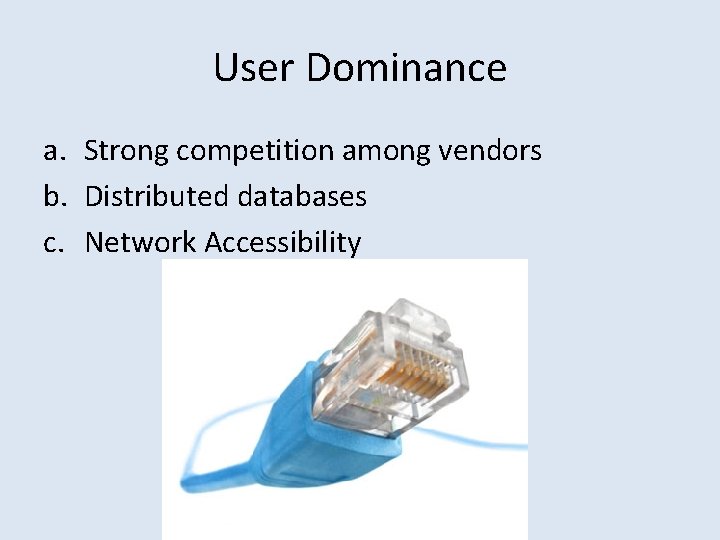 User Dominance

a. Strong competition among vendors
b. Distributed databases
c. Network Accessibility